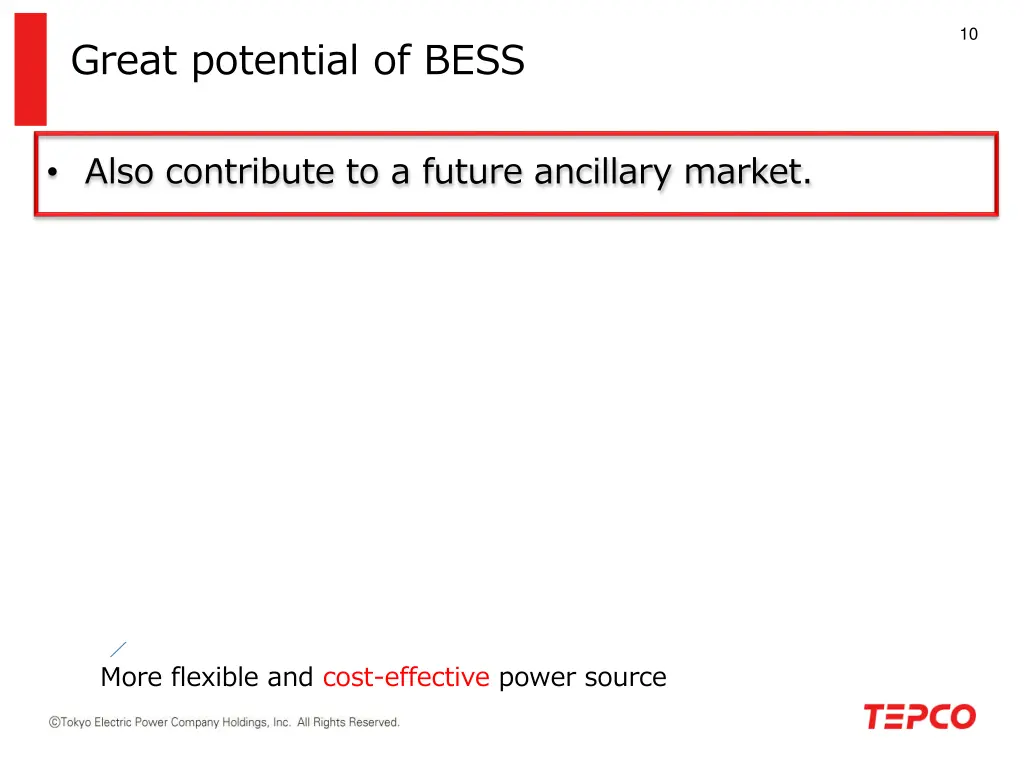 10

Great potential of BESS

• Also contribute to a future ancillary market.

More flexible and cost-effective power source

©Tokyo Electric Power Company Holdings, Inc. All Rights Reserved.

TEPCO